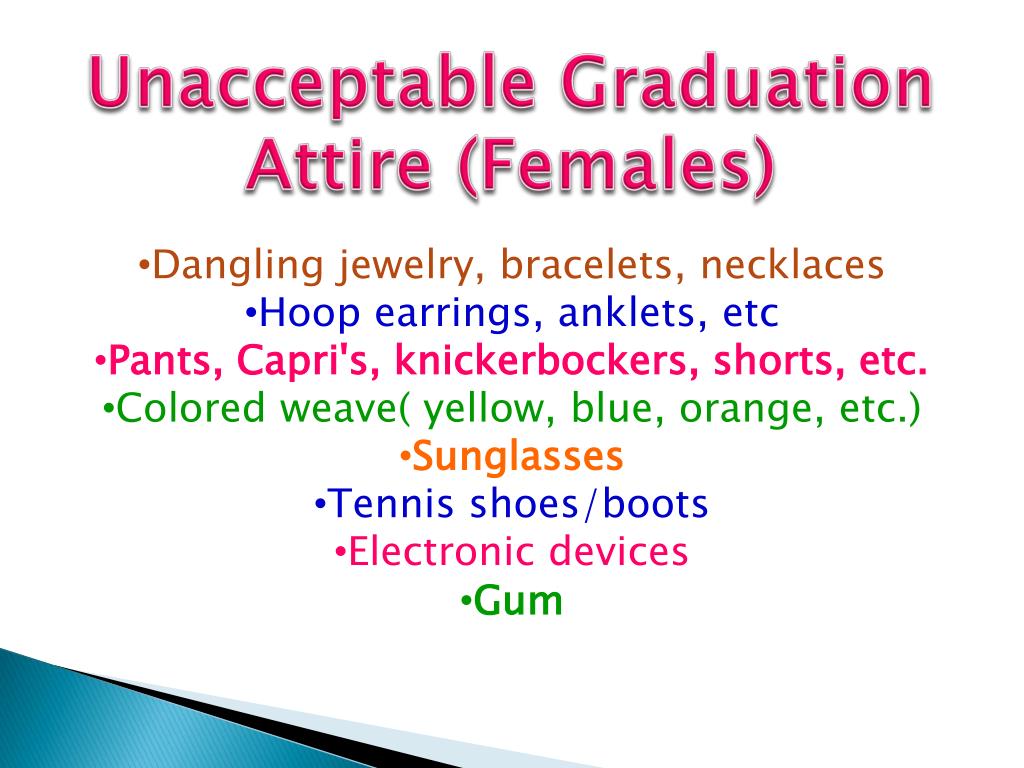 Unacceptable Graduation Attire (Females)

•Dangling jewelry, bracelets, necklaces
•Hoop earrings, anklets, etc
•Pants, Capri's, knickerbockers, shorts, etc.
•Colored weave( yellow, blue, orange, etc.)
•Sunglasses
•Tennis shoes/boots
•Electronic devices
•Gum